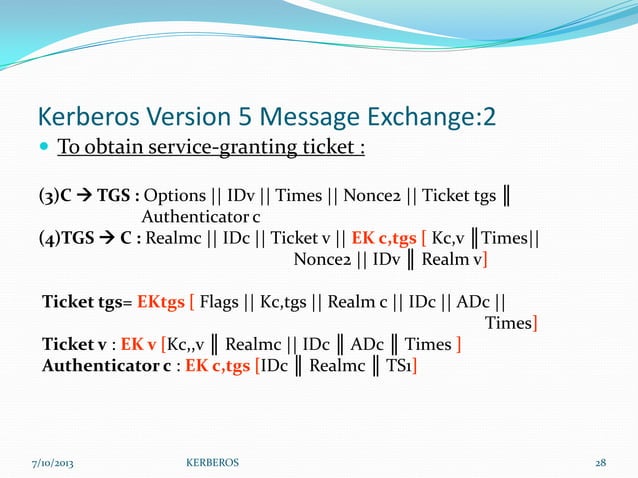 Kerberos Version 5 Message Exchange:2

To obtain service-granting ticket :

(3)C → TGS : Options || IDv || Times || Nonce2 || Ticket tgs ‖ Authenticator c
(4)TGS → C : Realmc || IDc || Ticket v || EK c,tgs [ Kc,v ‖Times|| Nonce2 || IDv ‖ Realm v]

Ticket tgs= EKtgs [ Flags || Kc,tgs || Realm c || IDc || ADc || Times]
Ticket v : EK v [Kc,,v ‖ Realmc || IDc ‖ ADc ‖ Times ]
Authenticator c : EK c,tgs [IDc ‖ Realmc ‖ TS1]

7/10/2013 KERBEROS 28